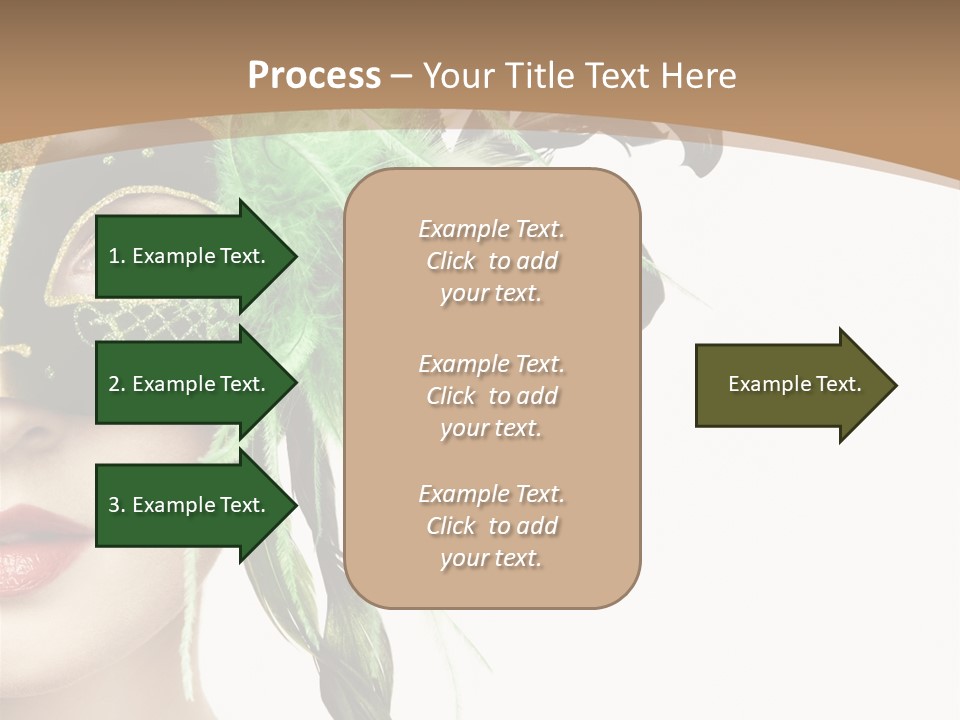 Process – Your Title Text Here

1. Example Text.

2. Example Text.

3. Example Text.

Example Text. Click to add your text.

Example Text. Click to add your text.

Example Text. Click to add your text.

Example Text.